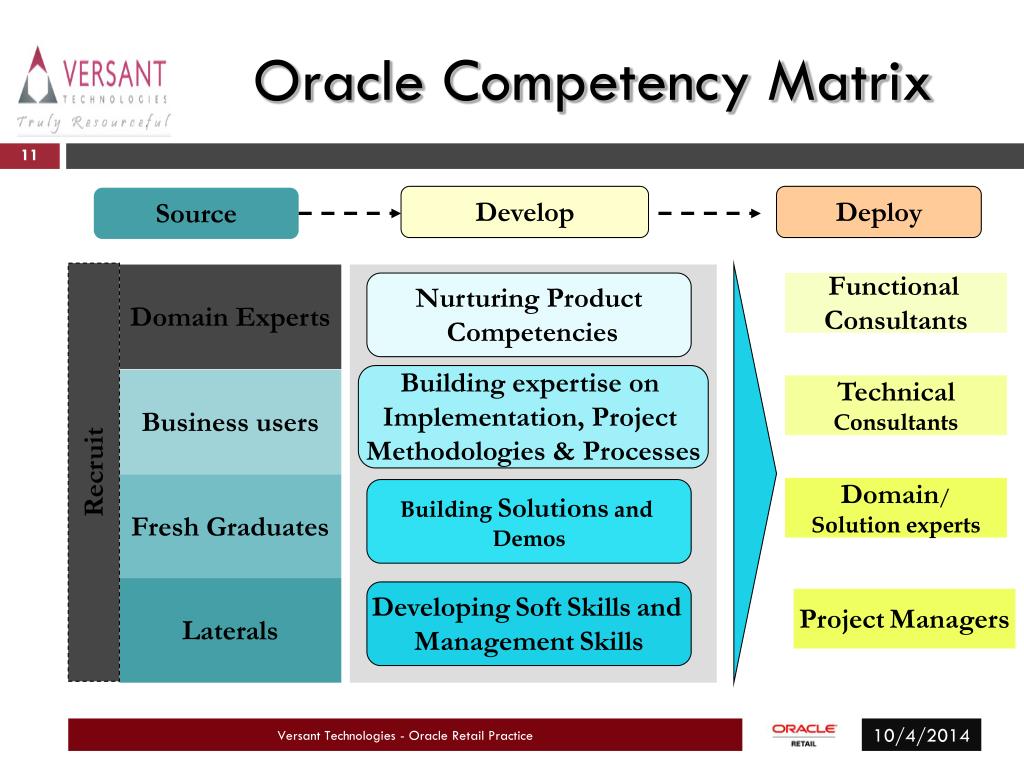 VERSANT
TECHNOLOGIES
Truly Resourceful

Oracle Competency Matrix

11

Source
Develop
Deploy

Recruit

Domain Experts

Business users

Fresh Graduates

Laterals

Nurturing Product Competencies

Building expertise on Implementation, Project Methodologies & Processes

Building Solutions and Demos

Developing Soft Skills and Management Skills

Functional Consultants

Technical Consultants

Domain/ Solution experts

Project Managers

Versant Technologies - Oracle Retail Practice

ORACLE
RETAIL

10/4/2014